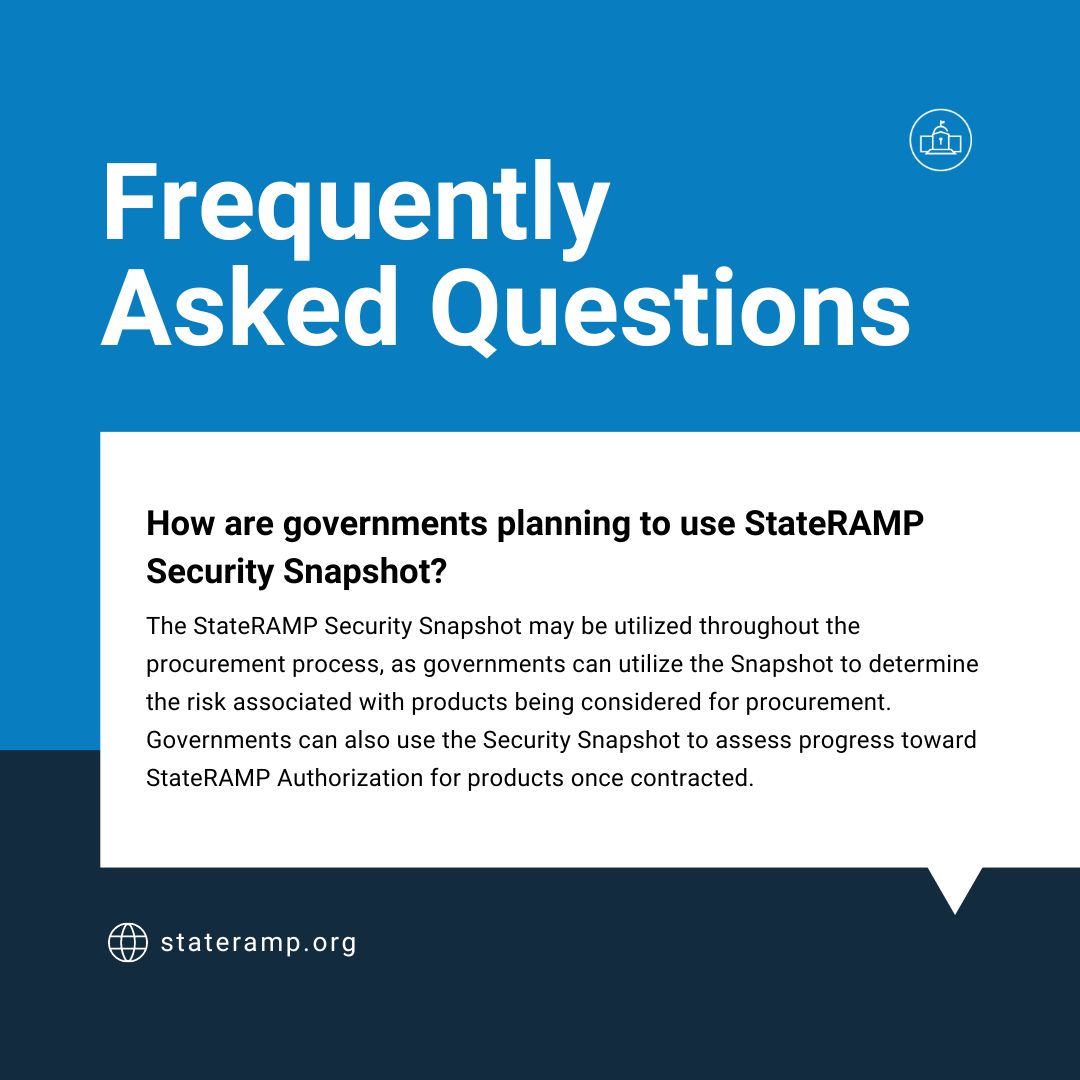 Frequently Asked Questions

How are governments planning to use StateRAMP Security Snapshot?

The StateRAMP Security Snapshot may be utilized throughout the procurement process, as governments can utilize the Snapshot to determine the risk associated with products being considered for procurement. Governments can also use the Security Snapshot to assess progress toward StateRAMP Authorization for products once contracted.

stateramp.org